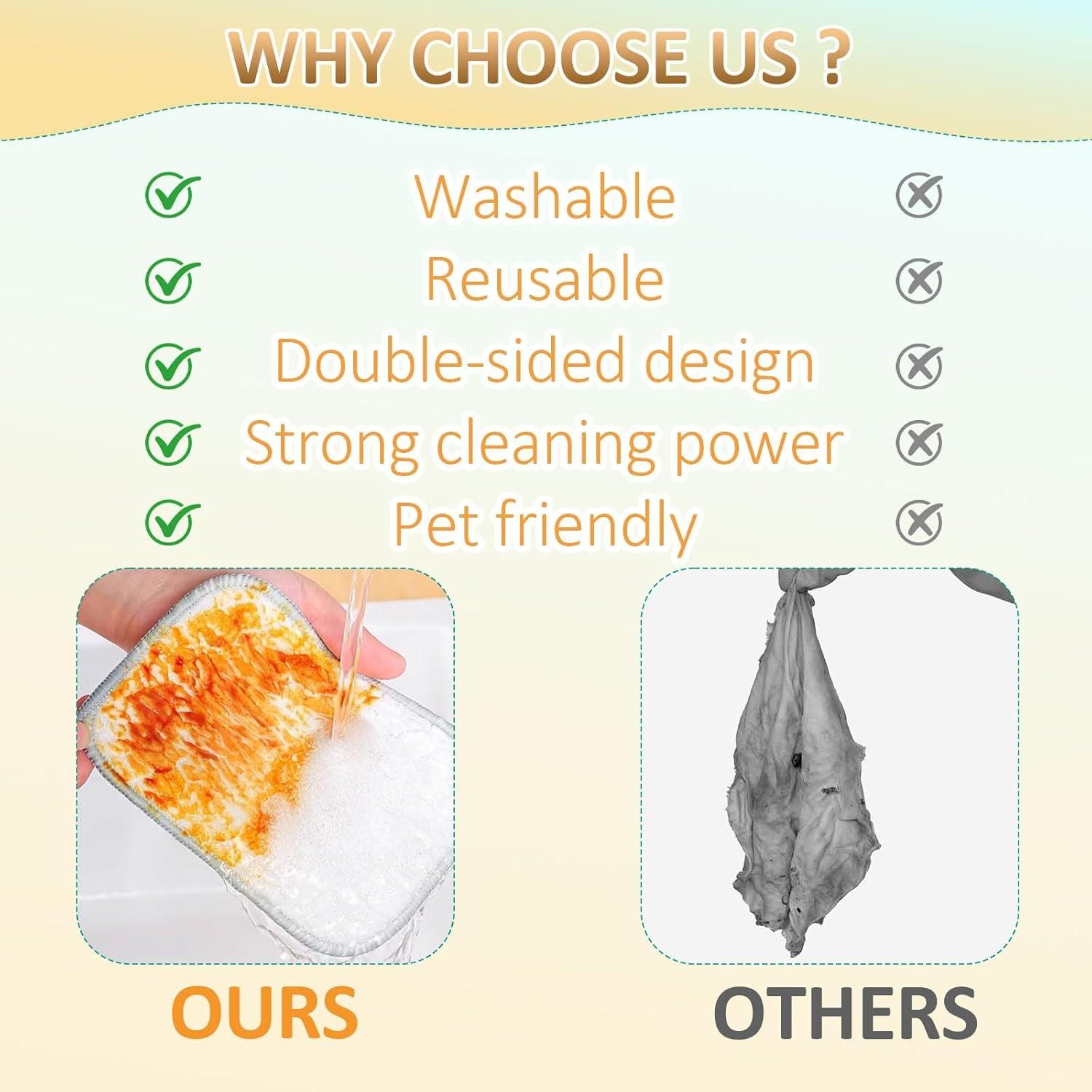 WHY CHOOSE US ?

Washable

Reusable

Double-sided design

Strong cleaning power

Pet friendly

OURS

OTHERS